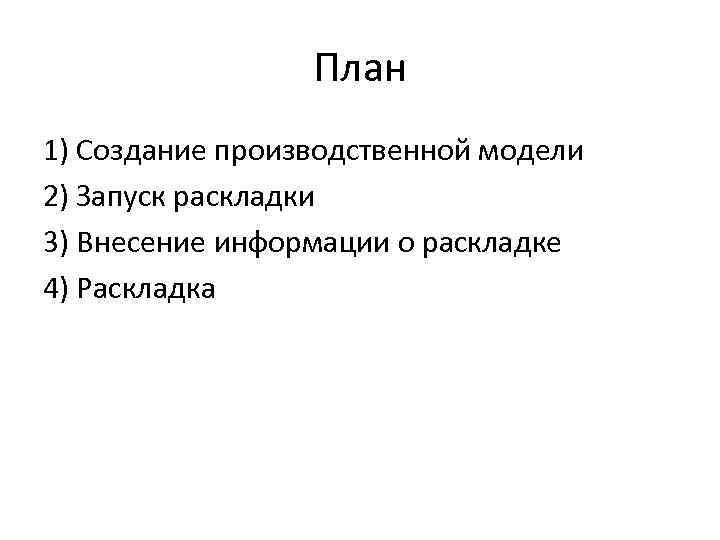 План

1) Создание производственной модели
2) Запуск раскладки
3) Внесение информации о раскладке
4) Раскладка